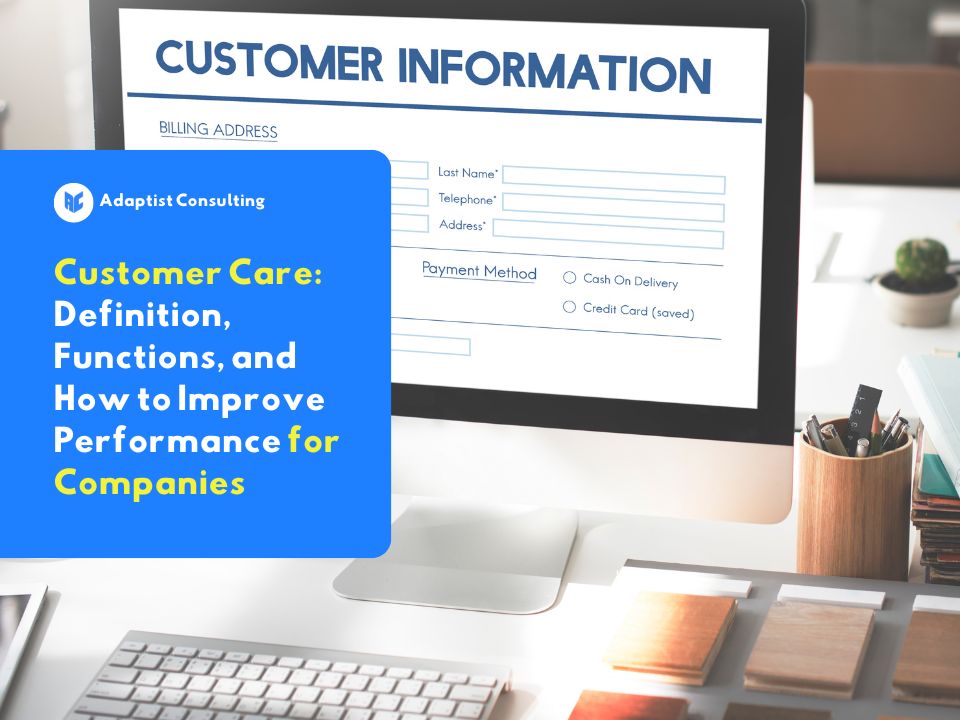 CUSTOMER INFORMATION

BILLING ADDRESS

Last Name*
Telephone*
Address*

Payment Method
Cash On Delivery
Credit Card (saved)

AC Adaptist Consulting

Customer Care: Definition, Functions, and How to Improve Performance for Companies